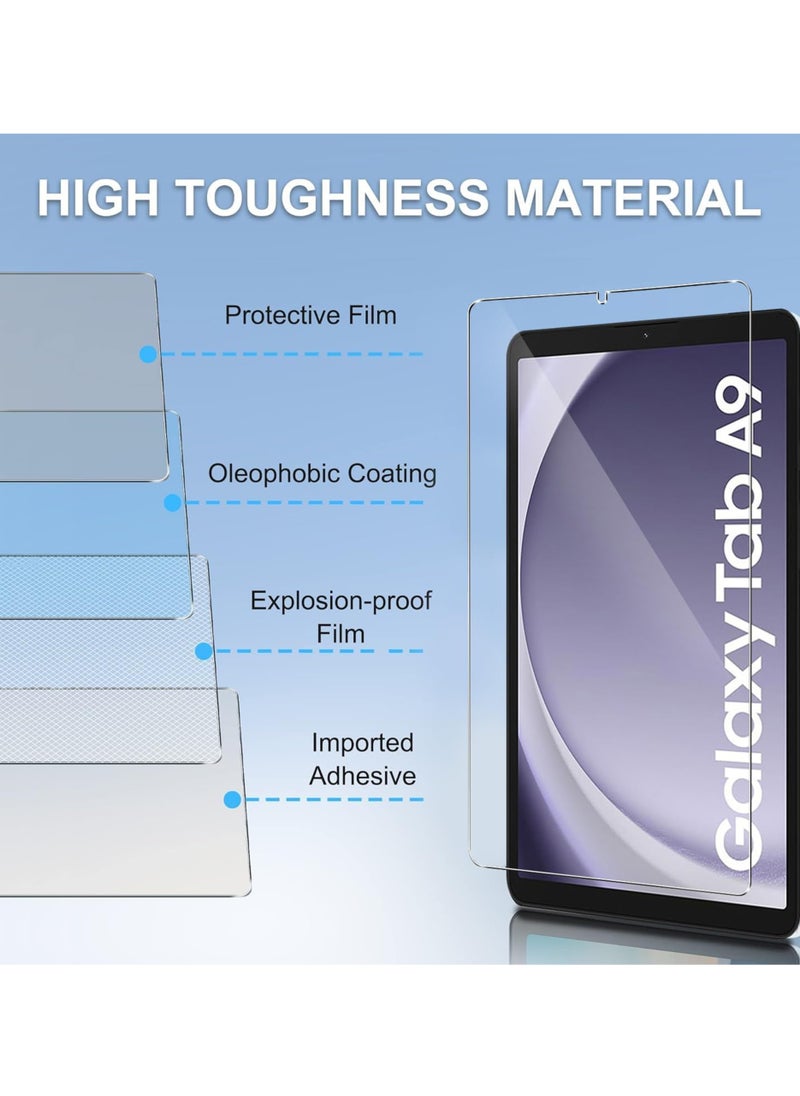 HIGH TOUGHNESS MATERIAL

Protective Film

Oleophobic Coating

Explosion-proof Film

Imported Adhesive

Galaxy Tab A9